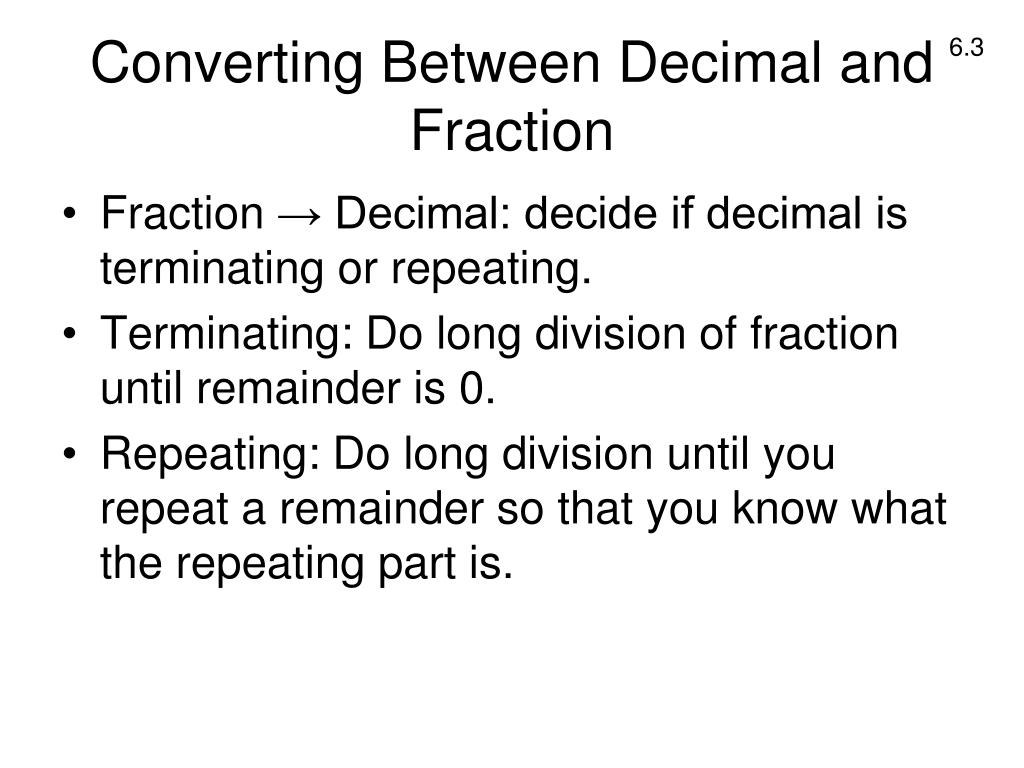 Converting Between Decimal and Fraction

6.3

• Fraction → Decimal: decide if decimal is terminating or repeating.
• Terminating: Do long division of fraction until remainder is 0.
• Repeating: Do long division until you repeat a remainder so that you know what the repeating part is.